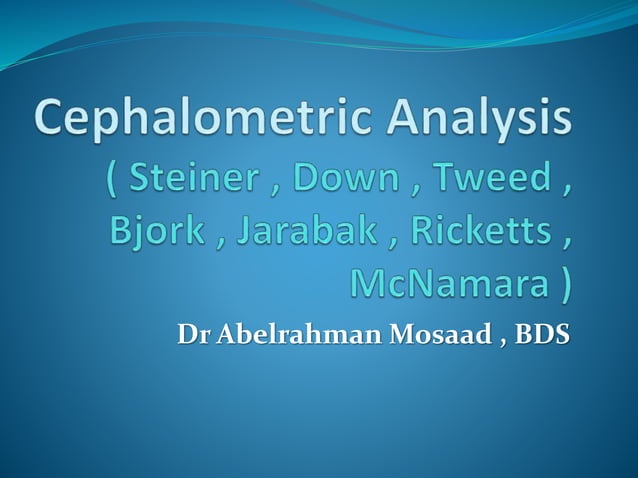 Cephalometric Analysis ( Steiner , Down , Tweed , Bjork , Jarabak , Ricketts , McNamara )

Dr Abelrahman Mosaad , BDS